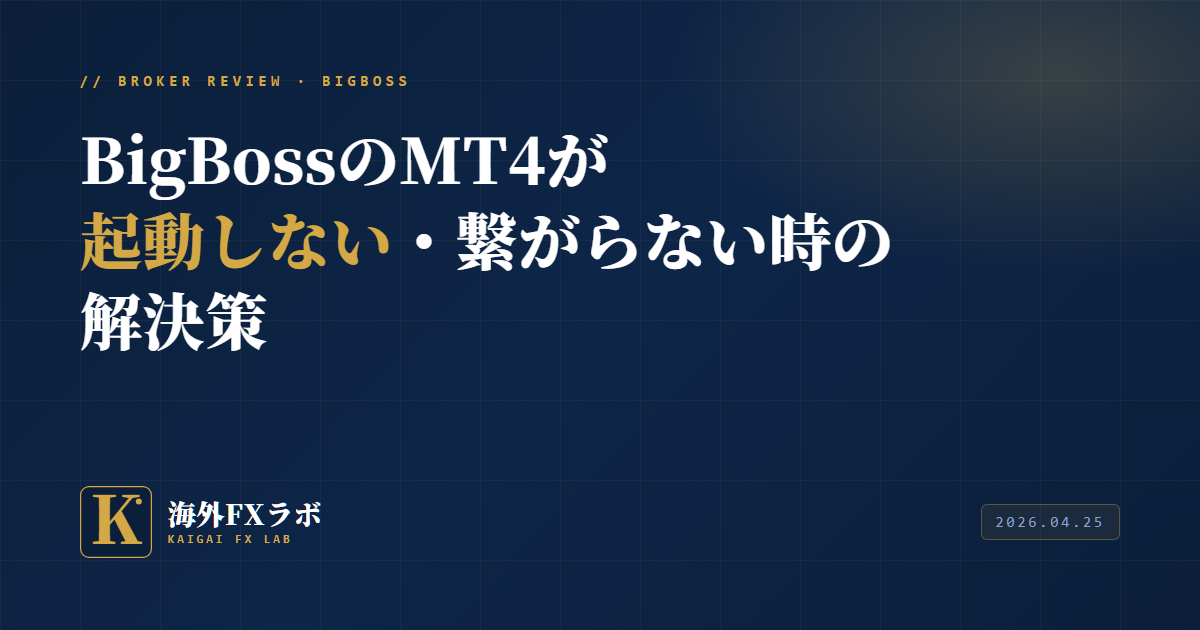 // BROKER REVIEW · BIGBOSS

BigBossのMT4が
起動しない・繋がらない時の
解決策

K

海外FXラボ
KAIGAI FX LAB

2026.04.25